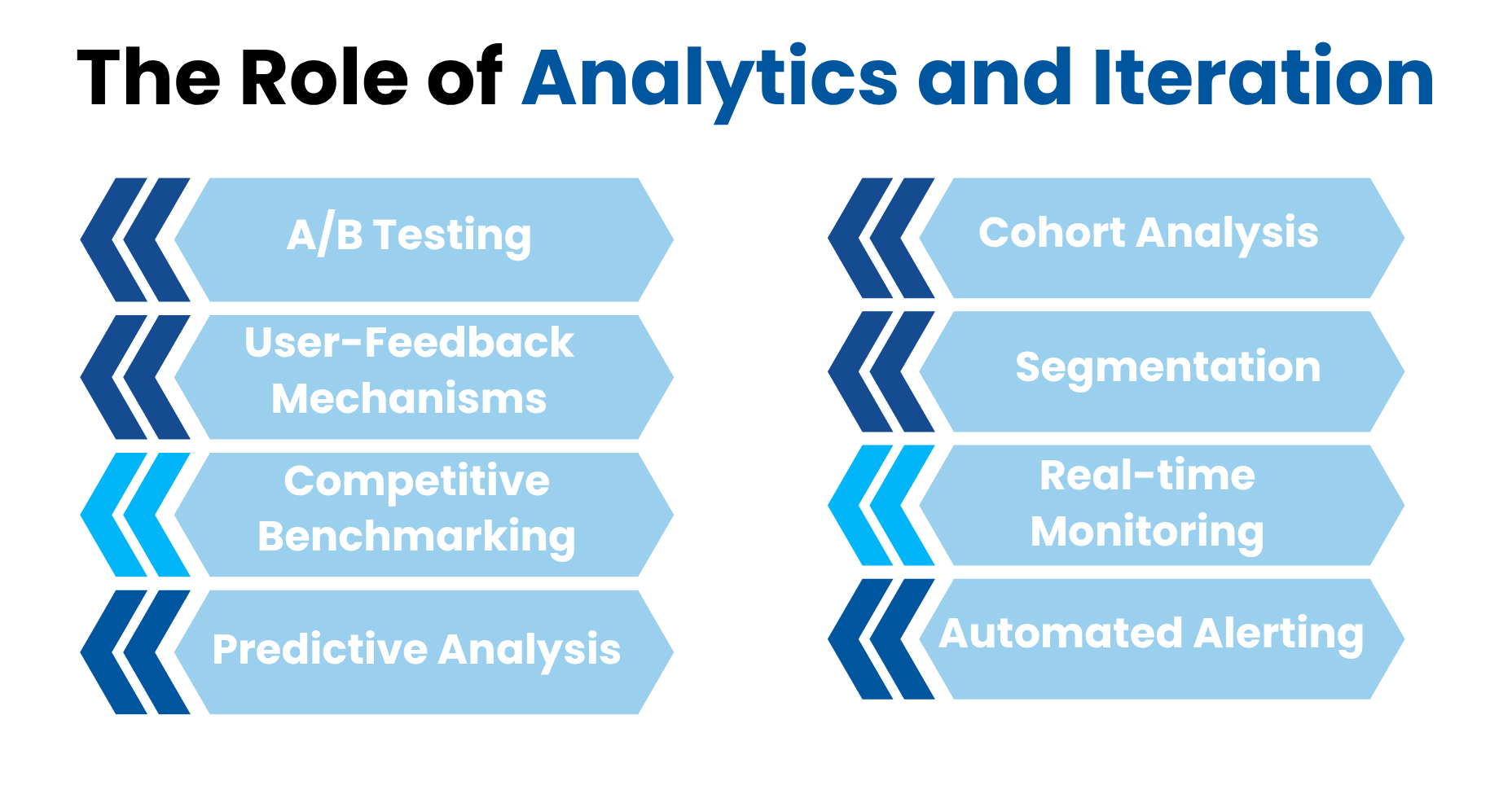 The Role of Analytics and Iteration

A/B Testing

User-Feedback Mechanisms

Competitive Benchmarking

Predictive Analysis

Cohort Analysis

Segmentation

Real-time Monitoring

Automated Alerting